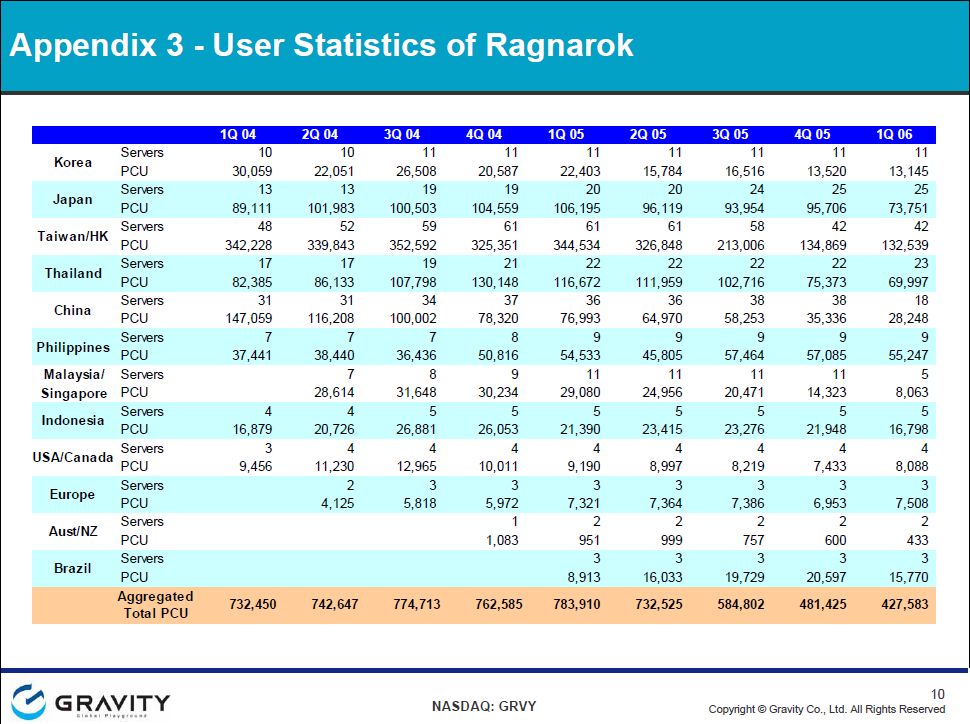 Appendix 3 - User Statistics of Ragnarok

| | | 1Q 04 | 2Q 04 | 3Q 04 | 4Q 04 | 1Q 05 | 2Q 05 | 3Q 05 | 4Q 05 | 1Q 06 |
|---|---|---|---|---|---|---|---|---|---|---|
| Korea | Servers | 10 | 10 | 11 | 11 | 11 | 11 | 11 | 11 | 11 |
| | PCU | 30,059 | 22,051 | 26,508 | 20,587 | 22,403 | 15,784 | 16,516 | 13,520 | 13,145 |
| Japan | Servers | 13 | 13 | 19 | 19 | 20 | 20 | 24 | 25 | 25 |
| | PCU | 89,111 | 101,983 | 100,503 | 104,559 | 106,195 | 96,119 | 93,954 | 95,706 | 73,751 |
| Taiwan/HK | Servers | 48 | 52 | 59 | 61 | 61 | 61 | 58 | 42 | 42 |
| | PCU | 342,228 | 339,843 | 352,592 | 325,351 | 344,534 | 326,848 | 213,006 | 134,869 | 132,539 |
| Thailand | Servers | 17 | 17 | 19 | 21 | 22 | 22 | 22 | 22 | 23 |
| | PCU | 82,385 | 86,133 | 107,798 | 130,148 | 116,672 | 111,959 | 102,716 | 75,373 | 69,997 |
| China | Servers | 31 | 31 | 34 | 37 | 36 | 36 | 38 | 38 | 18 |
| | PCU | 147,059 | 116,208 | 100,002 | 78,320 | 76,993 | 64,970 | 58,253 | 35,336 | 28,248 |
| Philippines | Servers | 7 | 7 | 7 | 8 | 9 | 9 | 9 | 9 | 9 |
| | PCU | 37,441 | 38,440 | 36,436 | 50,816 | 54,533 | 45,805 | 57,464 | 57,085 | 55,247 |
| Malaysia/ Singapore | Servers | | 7 | 8 | 9 | 11 | 11 | 11 | 11 | 5 |
| | PCU | | 28,614 | 31,648 | 30,234 | 29,080 | 24,956 | 20,471 | 14,323 | 8,063 |
| Indonesia | Servers | 4 | 4 | 5 | 5 | 5 | 5 | 5 | 5 | 5 |
| | PCU | 16,879 | 20,726 | 26,881 | 26,053 | 21,390 | 23,415 | 23,276 | 21,948 | 16,798 |
| USA/Canada | Servers | 3 | 4 | 4 | 4 | 4 | 4 | 4 | 4 | 4 |
| | PCU | 9,456 | 11,230 | 12,965 | 10,011 | 9,190 | 8,997 | 8,219 | 7,433 | 8,088 |
| Europe | Servers | | 2 | 3 | 3 | 3 | 3 | 3 | 3 | 3 |
| | PCU | | 4,125 | 5,818 | 5,972 | 7,321 | 7,364 | 7,386 | 6,953 | 7,508 |
| Aust/NZ | Servers | | | | 1 | 2 | 2 | 2 | 2 | 2 |
| | PCU | | | | 1,083 | 951 | 999 | 757 | 600 | 433 |
| Brazil | Servers | | | | | 3 | 3 | 3 | 3 | 3 |
| | PCU | | | | | 8,913 | 16,033 | 19,729 | 20,597 | 15,770 |
| | Aggregated Total PCU | 732,450 | 742,647 | 774,713 | 762,585 | 783,910 | 732,525 | 584,802 | 481,425 | 427,583 |

GRAVITY
Global Playground

NASDAQ: GRVY

10
Copyright © Gravity Co., Ltd. All Rights Reserved